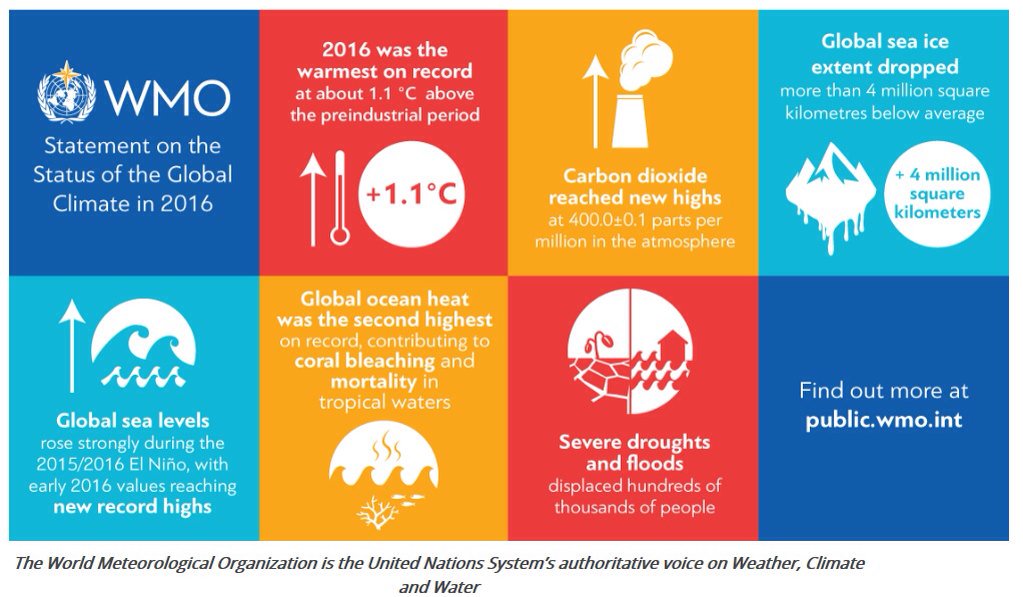 WMO

Statement on the Status of the Global Climate in 2016

2016 was the warmest on record at about 1.1 °C above the preindustrial period

+1.1°C

Carbon dioxide reached new highs at 400.0±0.1 parts per million in the atmosphere

Global sea ice extent dropped more than 4 million square kilometres below average

+ 4 million square kilometers

Global sea levels rose strongly during the 2015/2016 El Niño, with early 2016 values reaching new record highs

Global ocean heat was the second highest on record, contributing to coral bleaching and mortality in tropical waters

Severe droughts and floods displaced hundreds of thousands of people

Find out more at public.wmo.int

The World Meteorological Organization is the United Nations System's authoritative voice on Weather, Climate and Water